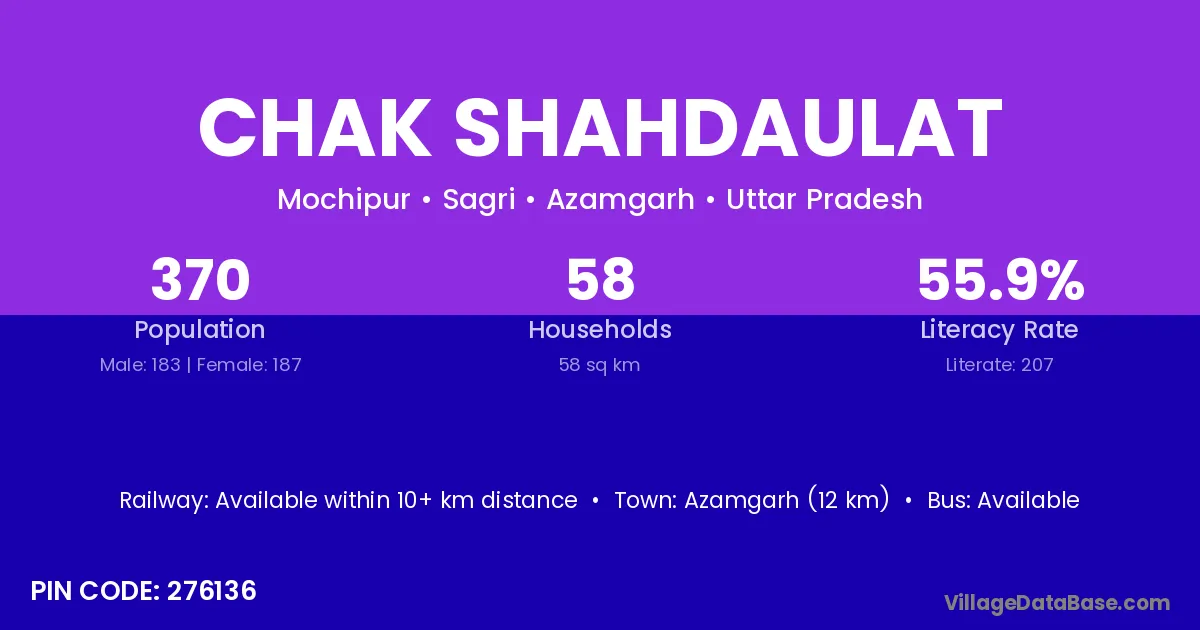 CHAK SHAHDAULAT

Mochipur • Sagri • Azamgarh • Uttar Pradesh

370
Population
Male: 183 | Female: 187

58
Households
58 sq km

55.9%
Literacy Rate
Literate: 207

Railway: Available within 10+ km distance • Town: Azamgarh (12 km) • Bus: Available

PIN CODE: 276136

VillageDataBase.com